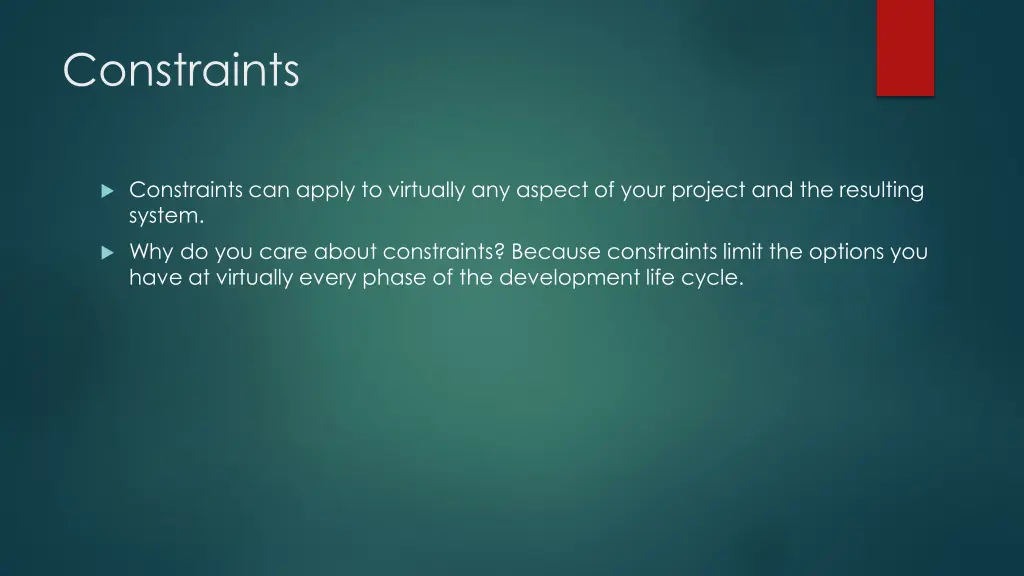 Constraints

Constraints can apply to virtually any aspect of your project and the resulting system.

Why do you care about constraints? Because constraints limit the options you have at virtually every phase of the development life cycle.